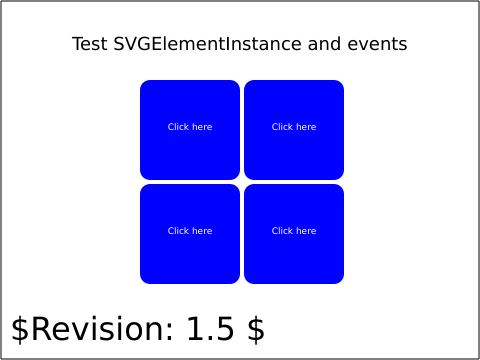 Test SVGElementInstance and events

Click here

Click here

Click here

Click here

\$Revision: 1.5 \$